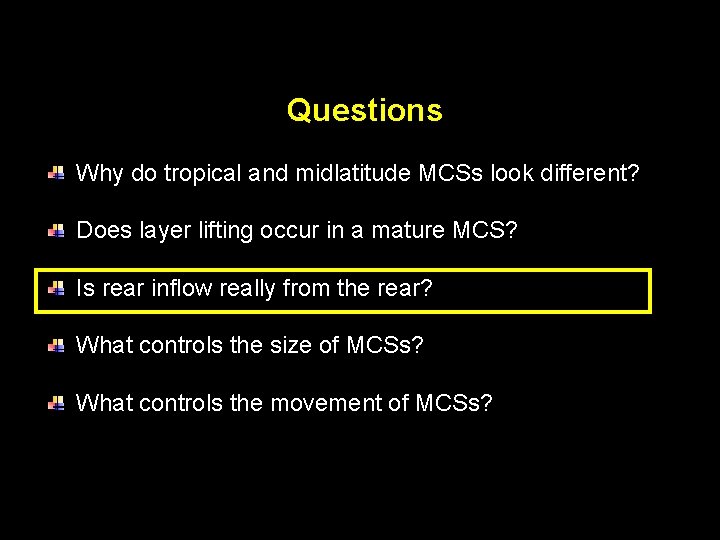 Questions

Why do tropical and midlatitude MCSs look different?

Does layer lifting occur in a mature MCS?

Is rear inflow really from the rear?

What controls the size of MCSs?

What controls the movement of MCSs?